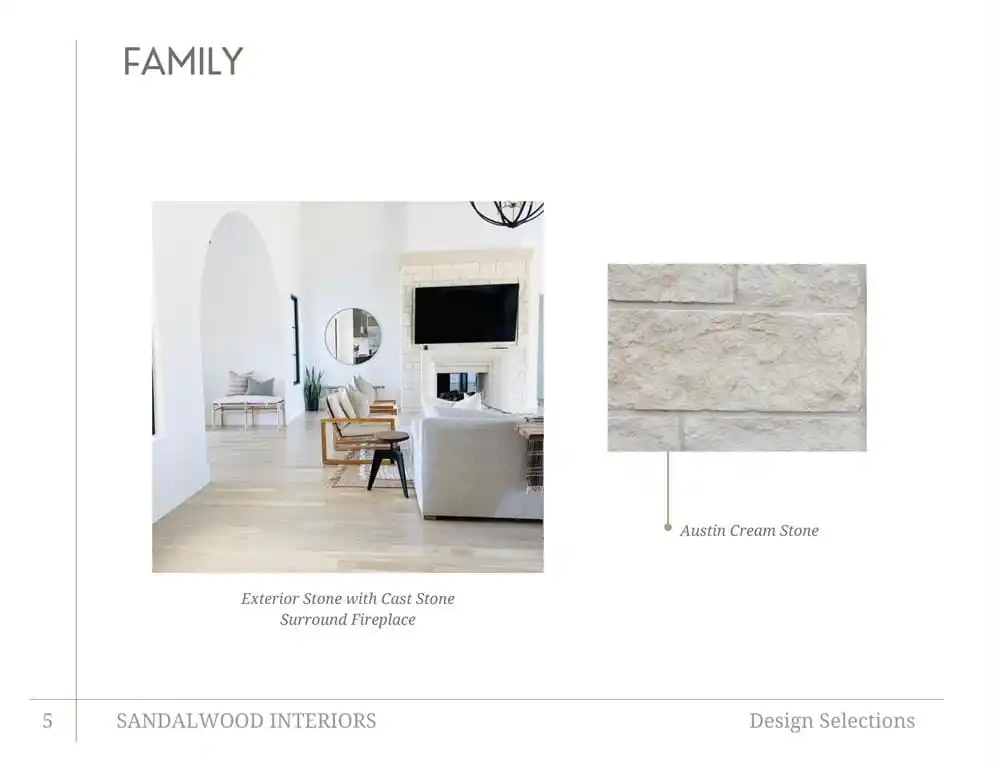 FAMILY

Exterior Stone with Cast Stone Surround Fireplace

Austin Cream Stone

5 SANDALWOOD INTERIORS Design Selections